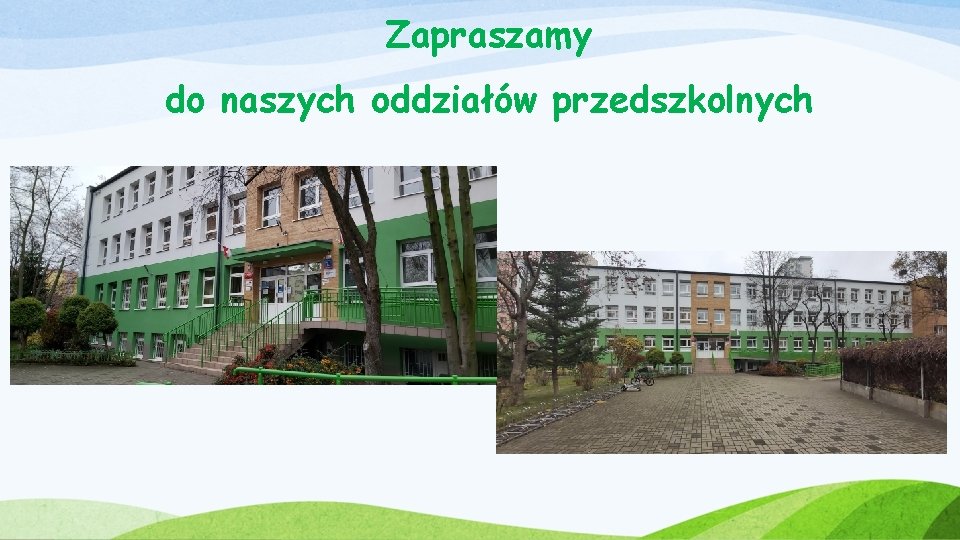 Zapraszamy

do naszych oddziałów przedszkolnych